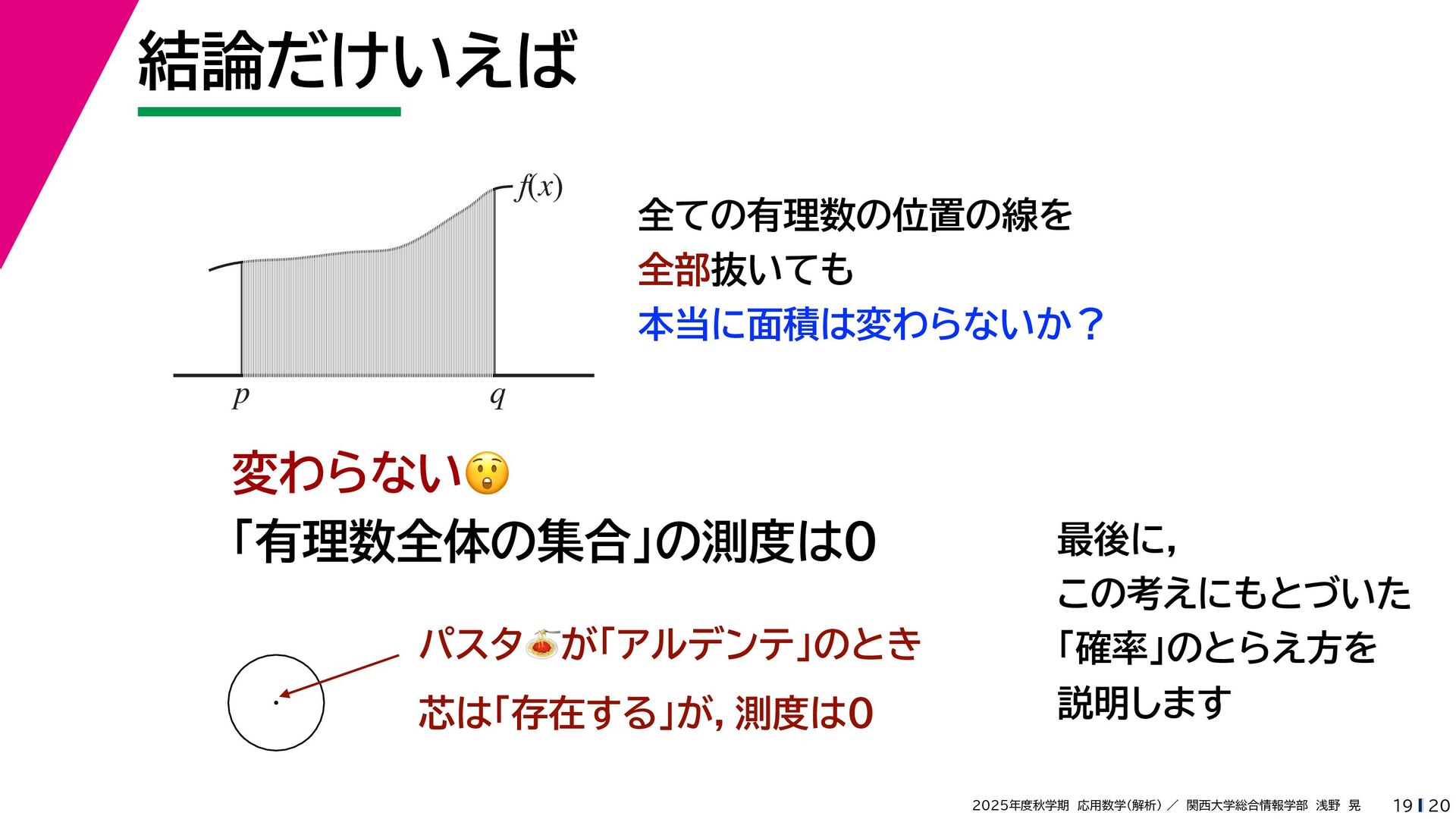 結論だけいえば

$f(x)$

$p$ $q$

全ての有理数の位置の線を
全部抜いても
本当に面積は変わらないか？

変わらない😲
「有理数全体の集合」の測度は0

パスタ🍝が「アルデンテ」のとき
芯は「存在する」が，測度は0

最後に，
この考えにもとづいた
「確率」のとらえ方を
説明します

2025年度秋学期 応用数学（解析）／ 関西大学総合情報学部 浅野 晃 19 | 20